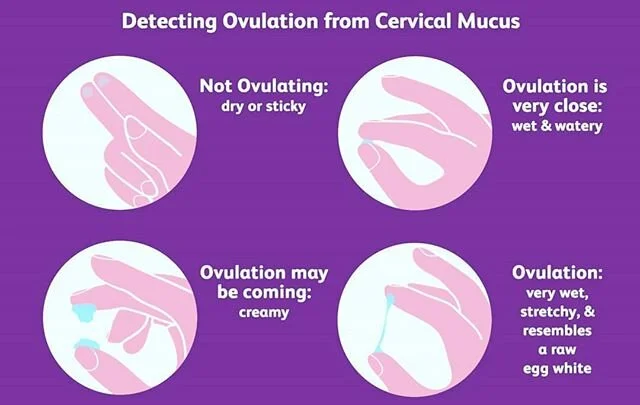 Detecting Ovulation from Cervical Mucus

Not Ovulating:
dry or sticky

Ovulation is very close:
wet & watery

Ovulation may be coming:
creamy

Ovulation:
very wet, stretchy, & resembles a raw egg white